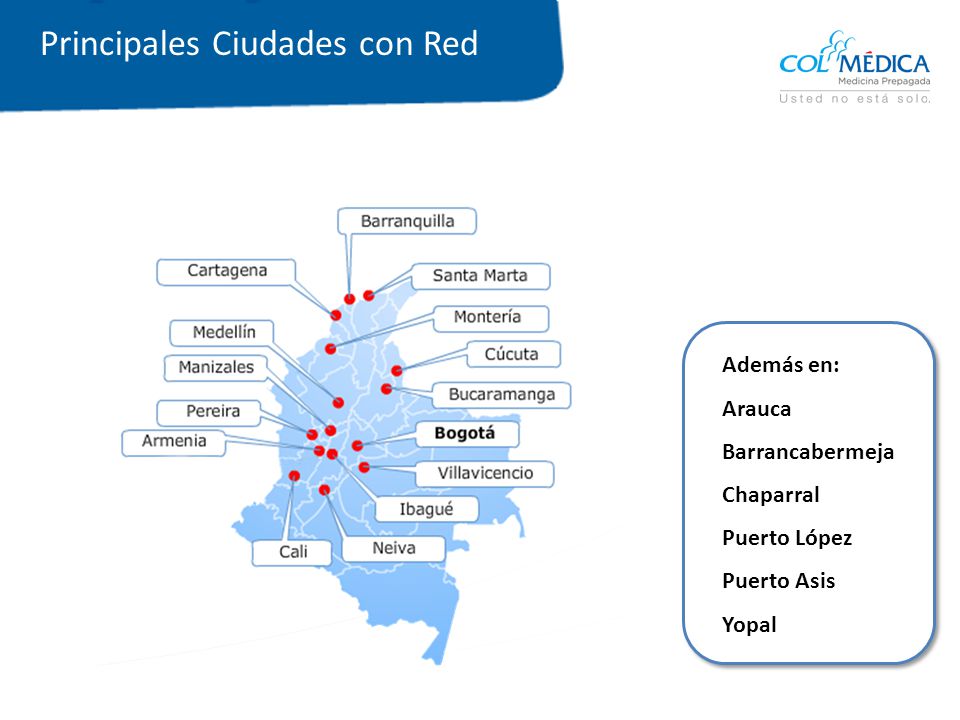 Principales Ciudades con Red

COLMÉDICA
Medicina Prepagada
Usted no está solo.

Barranquilla
Cartagena
Santa Marta
Montería
Medellín
Cúcuta
Manizales
Bucaramanga
Pereira
Bogotá
Armenia
Villavicencio
Ibagué
Cali
Neiva

Además en:
Arauca
Barrancabermeja
Chaparral
Puerto López
Puerto Asis
Yopal